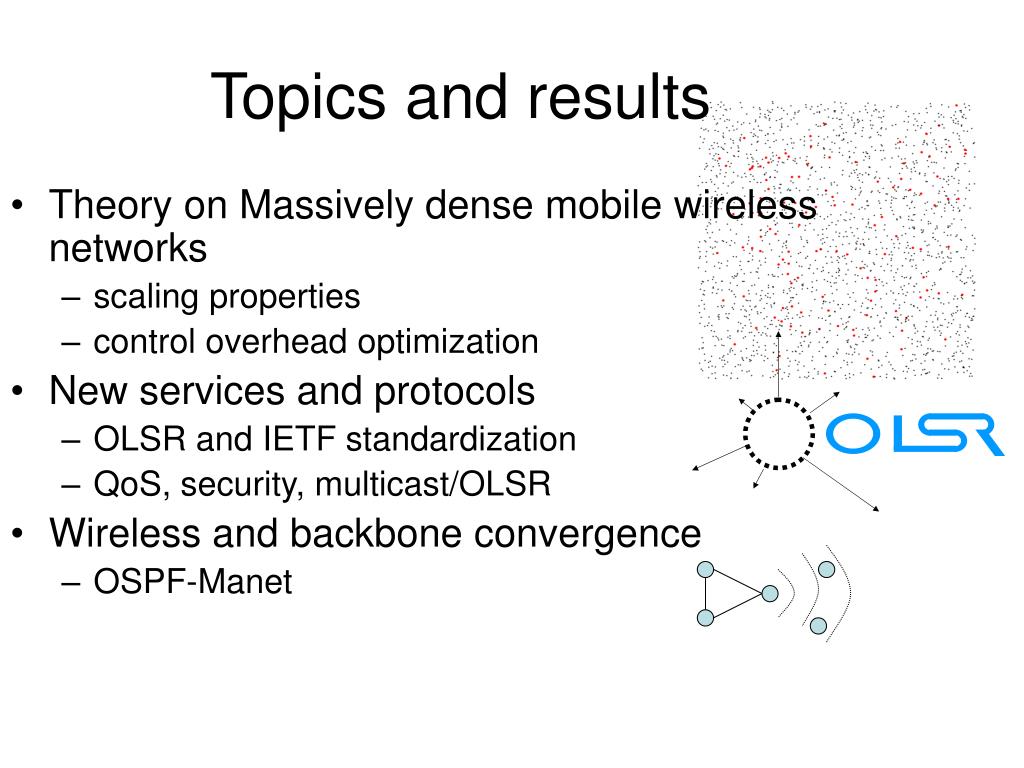 Topics and results

• Theory on Massively dense mobile wireless networks
 – scaling properties
 – control overhead optimization
• New services and protocols
 – OLSR and IETF standardization
 – QoS, security, multicast/OLSR
• Wireless and backbone convergence
 – OSPF-Manet

OLSR